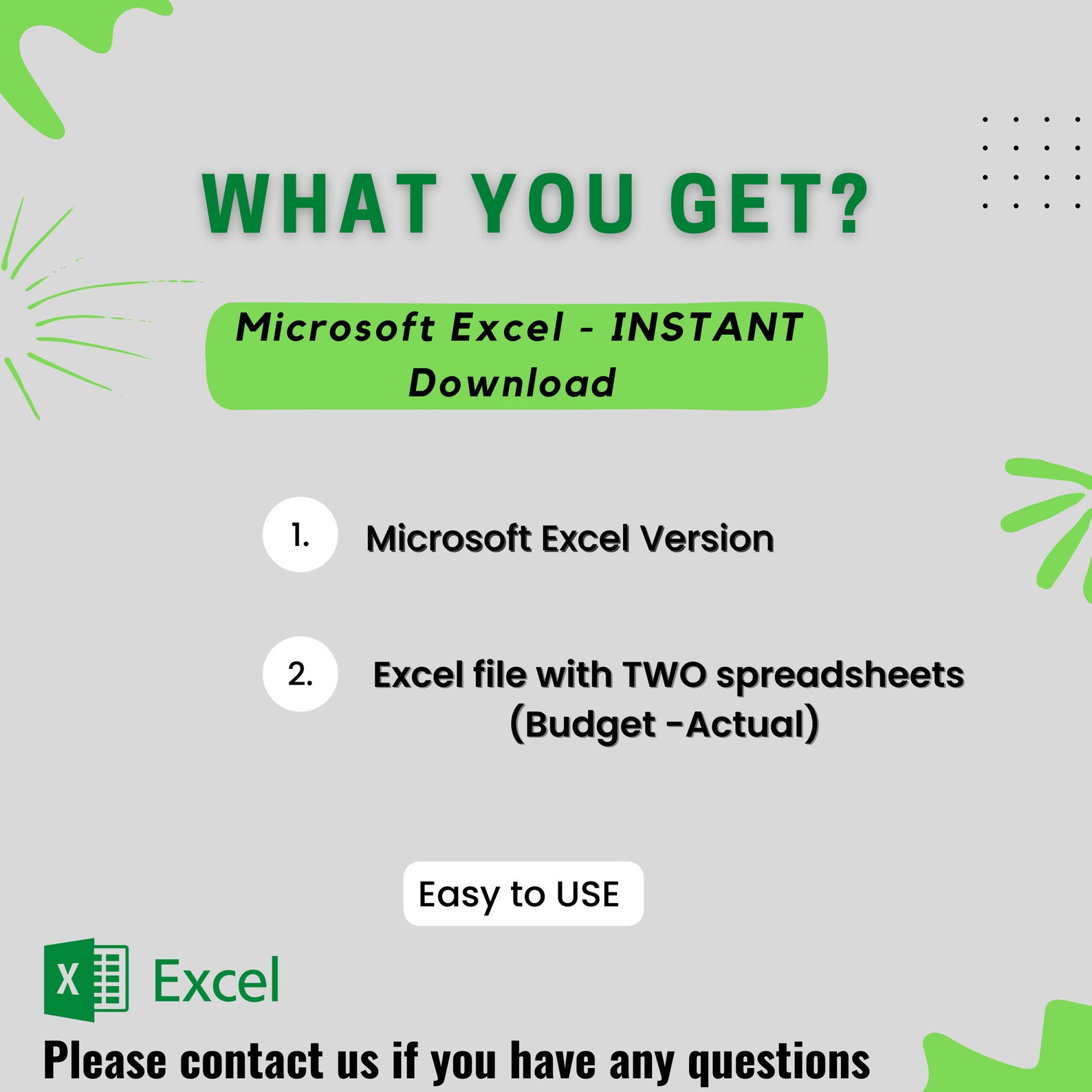 WHAT YOU GET?

Microsoft Excel - INSTANT Download

1. Microsoft Excel Version

2. Excel file with TWO spreadsheets (Budget -Actual)

Easy to USE

X Excel

Please contact us if you have any questions